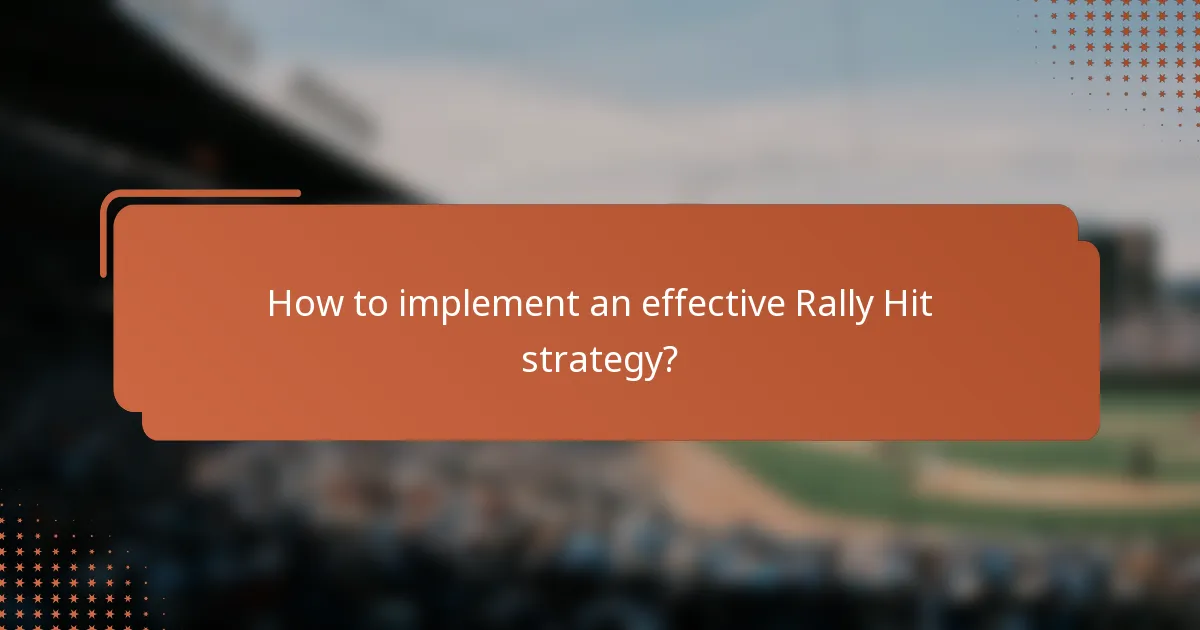 How to implement an effective Rally Hit strategy?